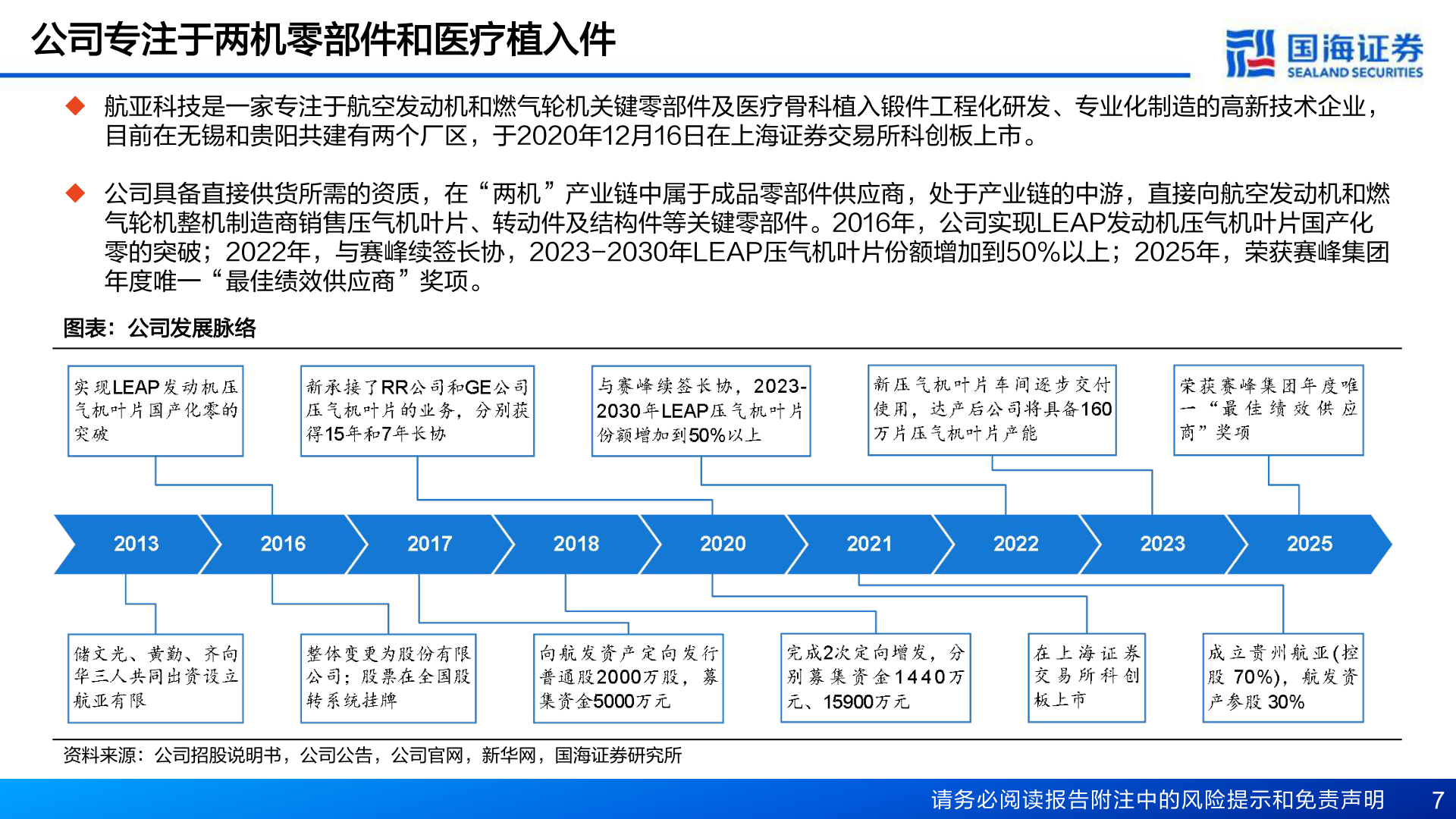 公司专注于两机零部件和医疗植入件

国海证券 SEALAND SECURITIES

◆ 航亚科技是一家专注于航空发动机和燃气轮机关键零部件及医疗骨科植入锻件工程化研发、专业化制造的高新技术企业，目前在无锡和贵阳共建有两个厂区，于2020年12月16日在上海证券交易所科创板上市。

◆ 公司具备直接供货所需的资质，在“两机”产业链中属于成品零部件供应商，处于产业链的中游，直接向航空发动机和燃气轮机整机制造商销售压气机叶片、转动件及结构件等关键零部件。2016年，公司实现LEAP发动机压气机叶片国产化零的突破；2022年，与赛峰续签长协，2023-2030年LEAP压气机叶片份额增加到50%以上；2025年，荣获赛峰集团年度唯一“最佳绩效供应商”奖项。

图表：公司发展脉络

实现LEAP发动机压气机叶片国产化零的突破

新承接了RR公司和GE公司压气机叶片的业务，分别获得15年和7年长协

与赛峰续签长协，2023-2030年LEAP压气机叶片份额增加到50%以上

新压气机叶片车间逐步交付使用，达产后公司将具备160万片压气机叶片产能

荣获赛峰集团年度唯一“最佳绩效供应商”奖项

2013 2016 2017 2018 2020 2021 2022 2023 2025

储文光、黄勤、齐向华三人共同出资设立航亚有限

整体变更为股份有限公司；股票在全国股转系统挂牌

向航发资产定向发行普通股2000万股，募集资金5000万元

完成2次定向增发，分别募集资金1440万元、15900万元

在上海证券交易所科创板上市

成立贵州航亚(控股 70%)，航发资产参股 30%

资料来源：公司招股说明书，公司公告，公司官网，新华网，国海证券研究所

请务必阅读报告附注中的风险提示和免责声明 7